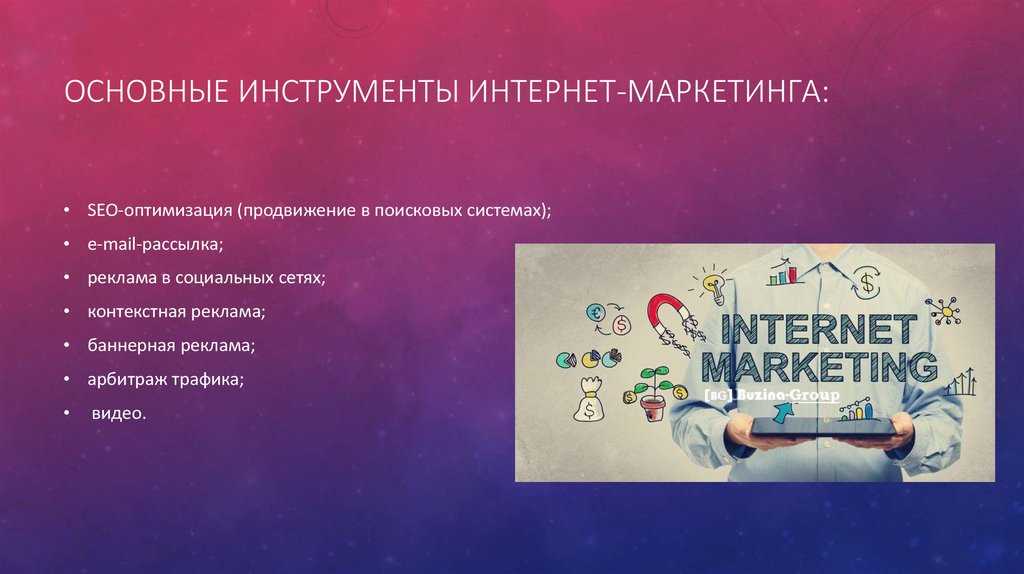 ОСНОВНЫЕ ИНСТРУМЕНТЫ ИНТЕРНЕТ-МАРКЕТИНГА:

• SEO-оптимизация (продвижение в поисковых системах);
• e-mail-рассылка;
• реклама в социальных сетях;
• контекстная реклама;
• баннерная реклама;
• арбитраж трафика;
• видео.

INTERNET MARKETING

[BG] Buzina-Group